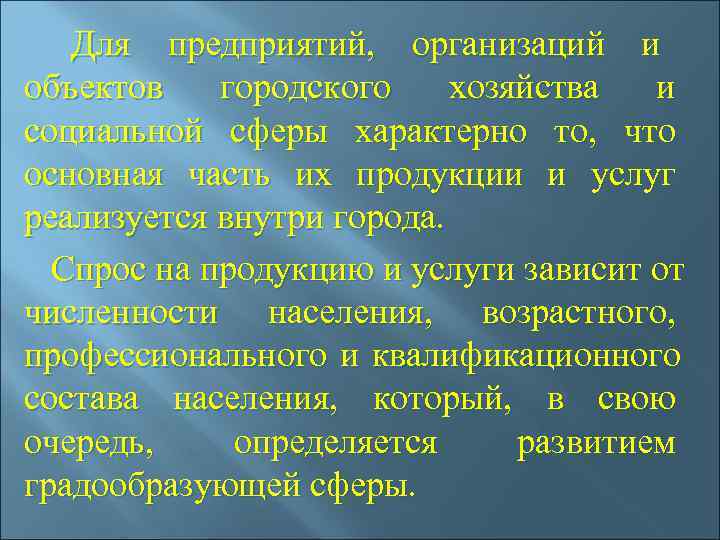 Для предприятий, организаций и объектов городского хозяйства и социальной сферы характерно то, что основная часть их продукции и услуг реализуется внутри города.

Спрос на продукцию и услуги зависит от численности населения, возрастного, профессионального и квалификационного состава населения, который, в свою очередь, определяется развитием градообразующей сферы.